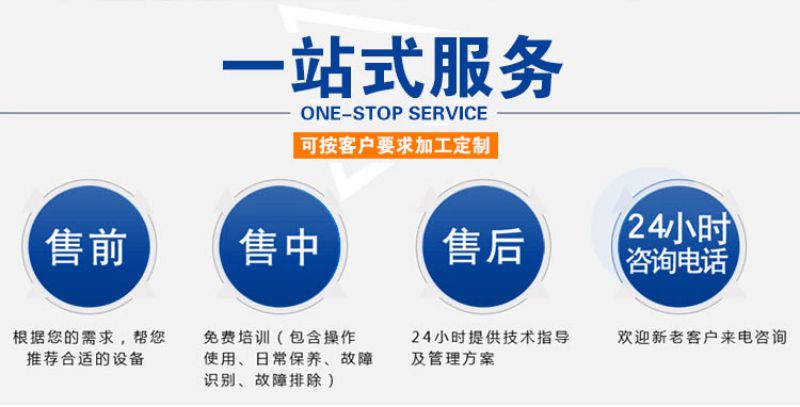 一站式服务
ONE-STOP SERVICE
可按客户要求加工定制

售前
根据您的需求，帮您推荐合适的设备

售中
免费培训（包含操作使用、日常保养、故障识别、故障排除）

售后
24小时提供技术指导及管理方案

24小时咨询电话
欢迎新老客户来电咨询